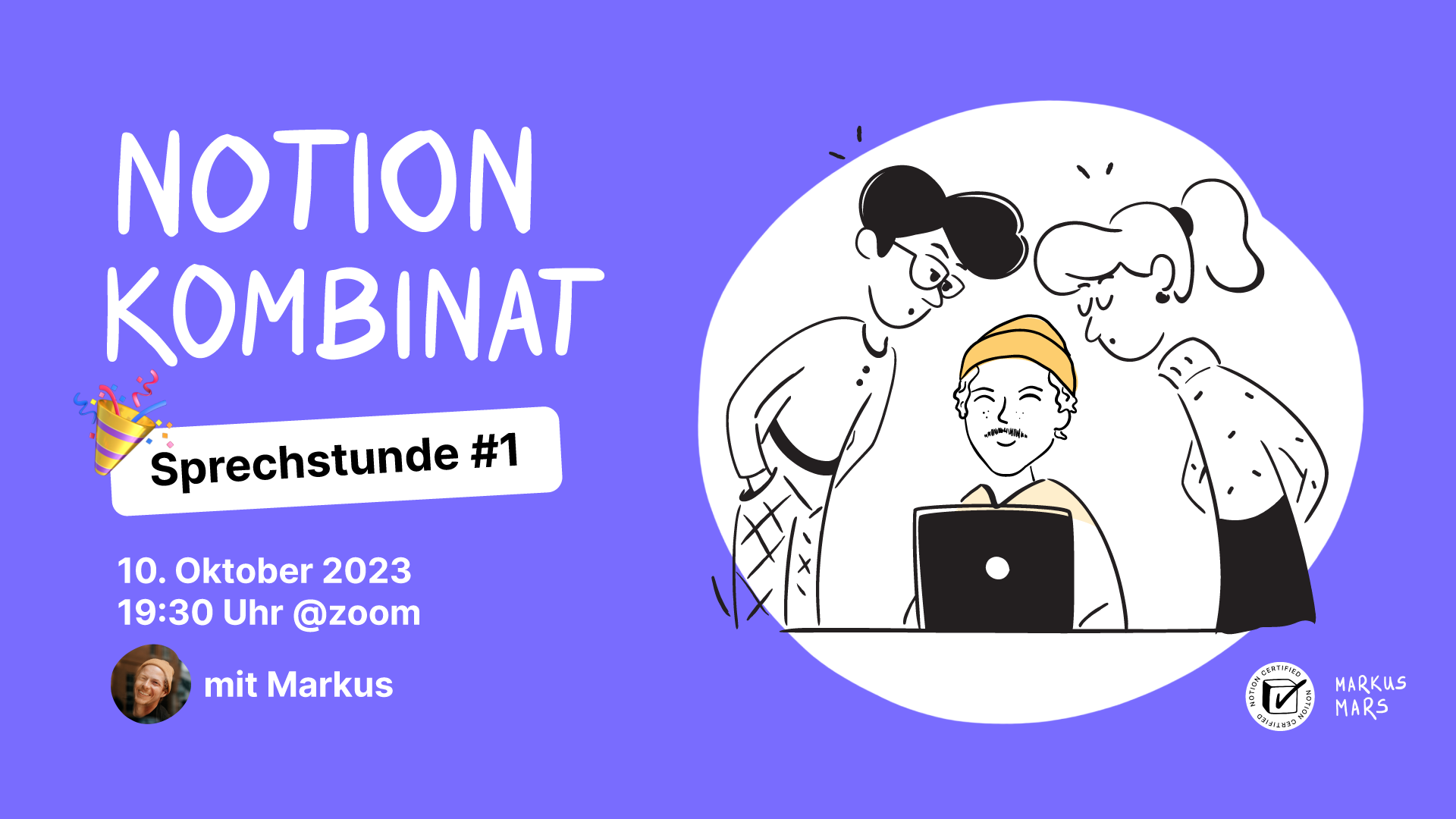 NOTION KOMBINAT

Sprechstunde #1

10. Oktober 2023
19:30 Uhr @zoom

mit Markus

NOTION CERTIFIED NOTION CERTIFIED

MARKUS MARS